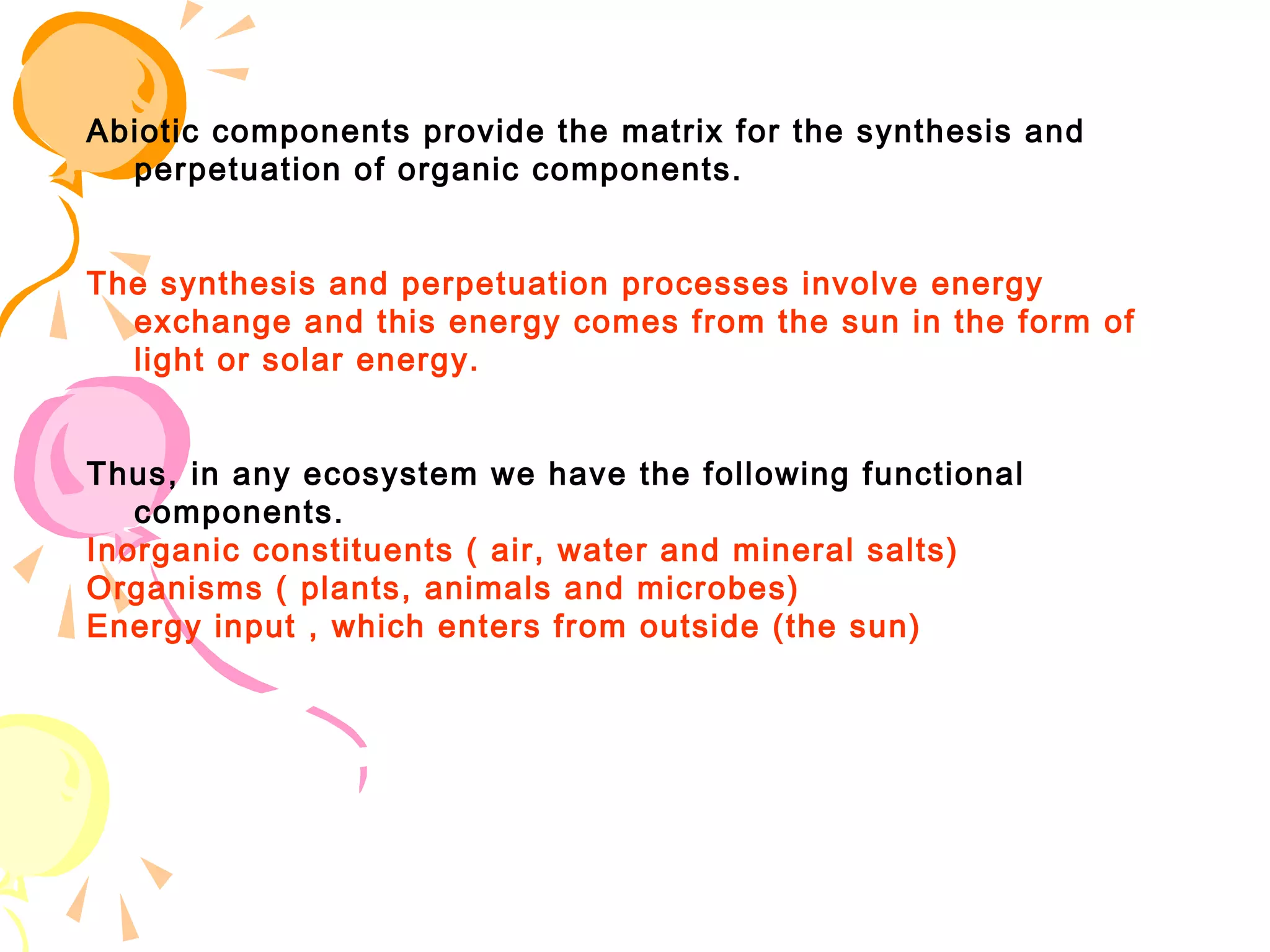 Abiotic components provide the matrix for the synthesis and perpetuation of organic components.

The synthesis and perpetuation processes involve energy exchange and this energy comes from the sun in the form of light or solar energy.

Thus, in any ecosystem we have the following functional components.
Inorganic constituents ( air, water and mineral salts)
Organisms ( plants, animals and microbes)
Energy input , which enters from outside (the sun)